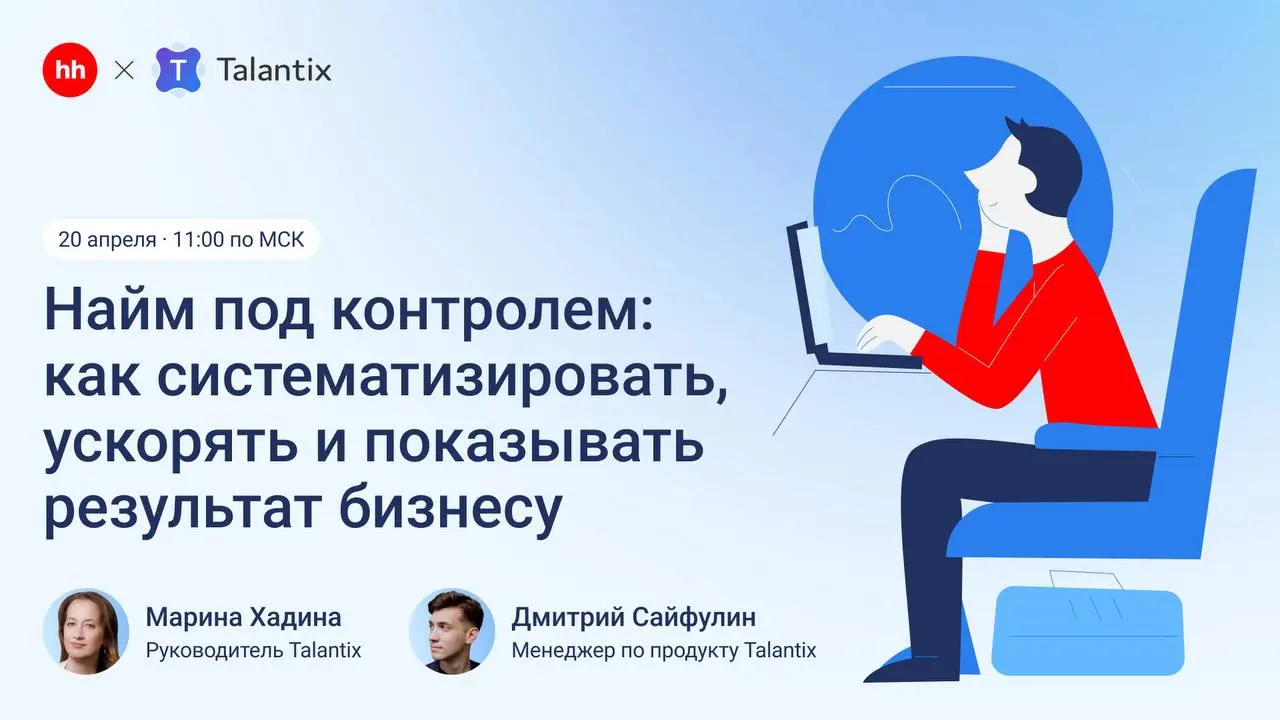 hh × T Talantix

20 апреля · 11:00 по МСК

Найм под контролем: как систематизировать, ускорять и показывать результат бизнесу

Марина Хадина
Руководитель Talantix

Дмитрий Сайфулин
Менеджер по продукту Talantix